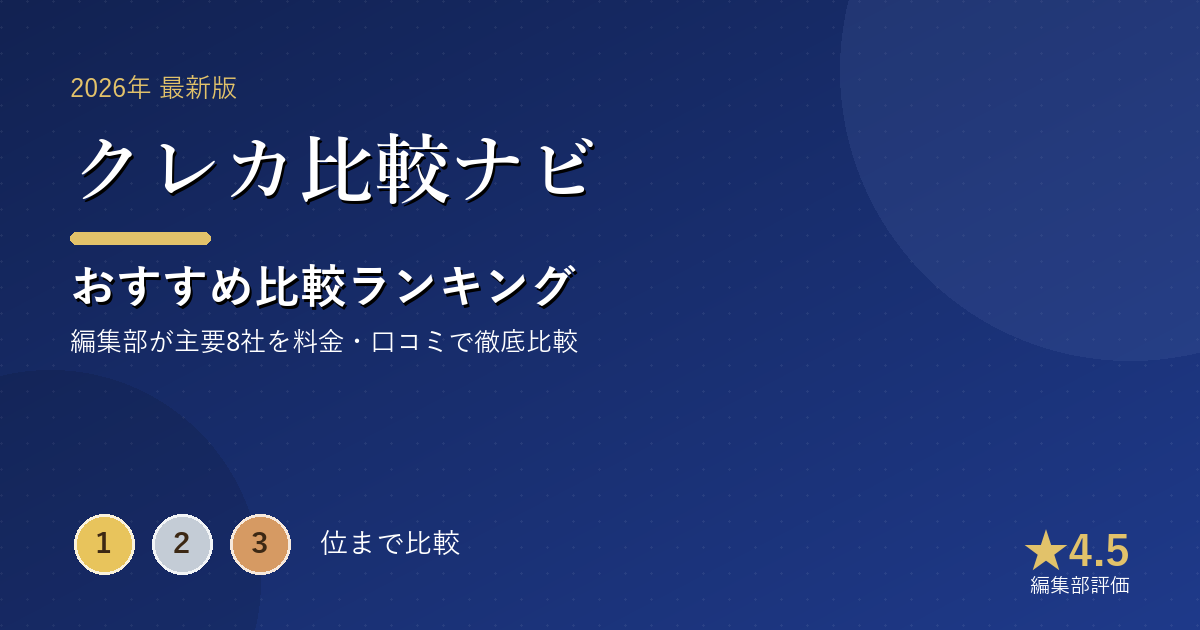 2026年 最新版

クレカ比較ナビ

おすすめ比較ランキング

編集部が主要8社を料金・口コミで徹底比較

1 2 3 位まで比較

★4.5
編集部評価